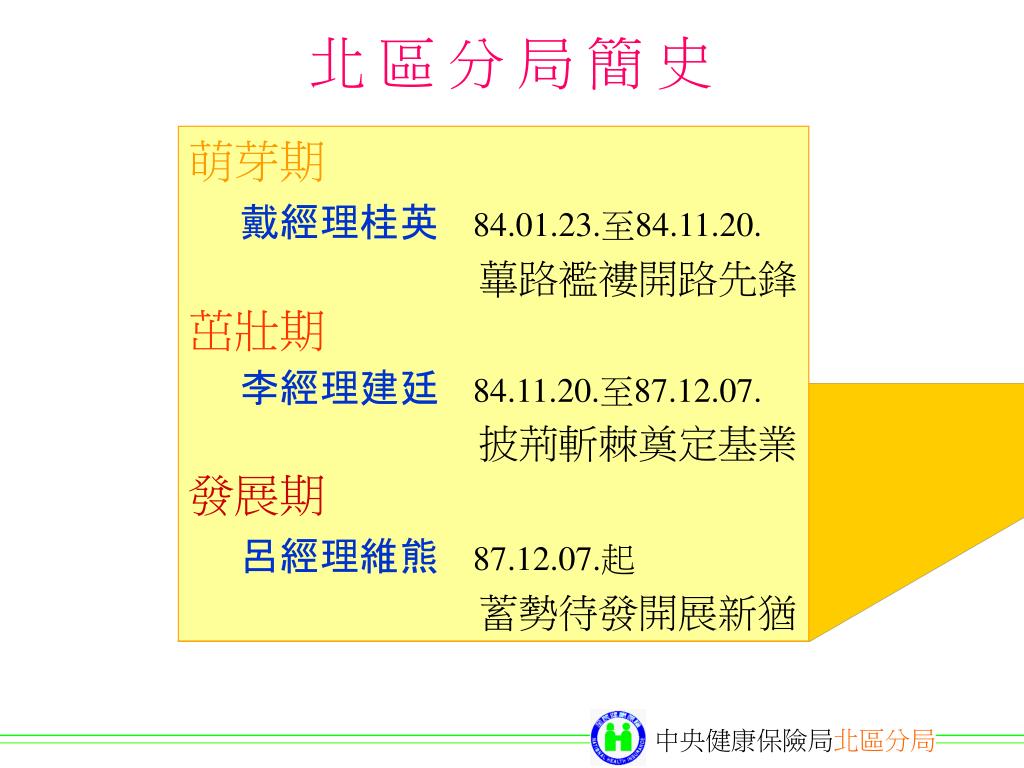 北區分局簡史

萌芽期

戴經理桂英 84.01.23.至84.11.20.

蓽路襤褸開路先鋒

茁壯期

李經理建廷 84.11.20.至87.12.07.

披荊斬棘奠定基業

發展期

呂經理維熊 87.12.07.起

蓄勢待發開展新猶

中央健康保險局北區分局